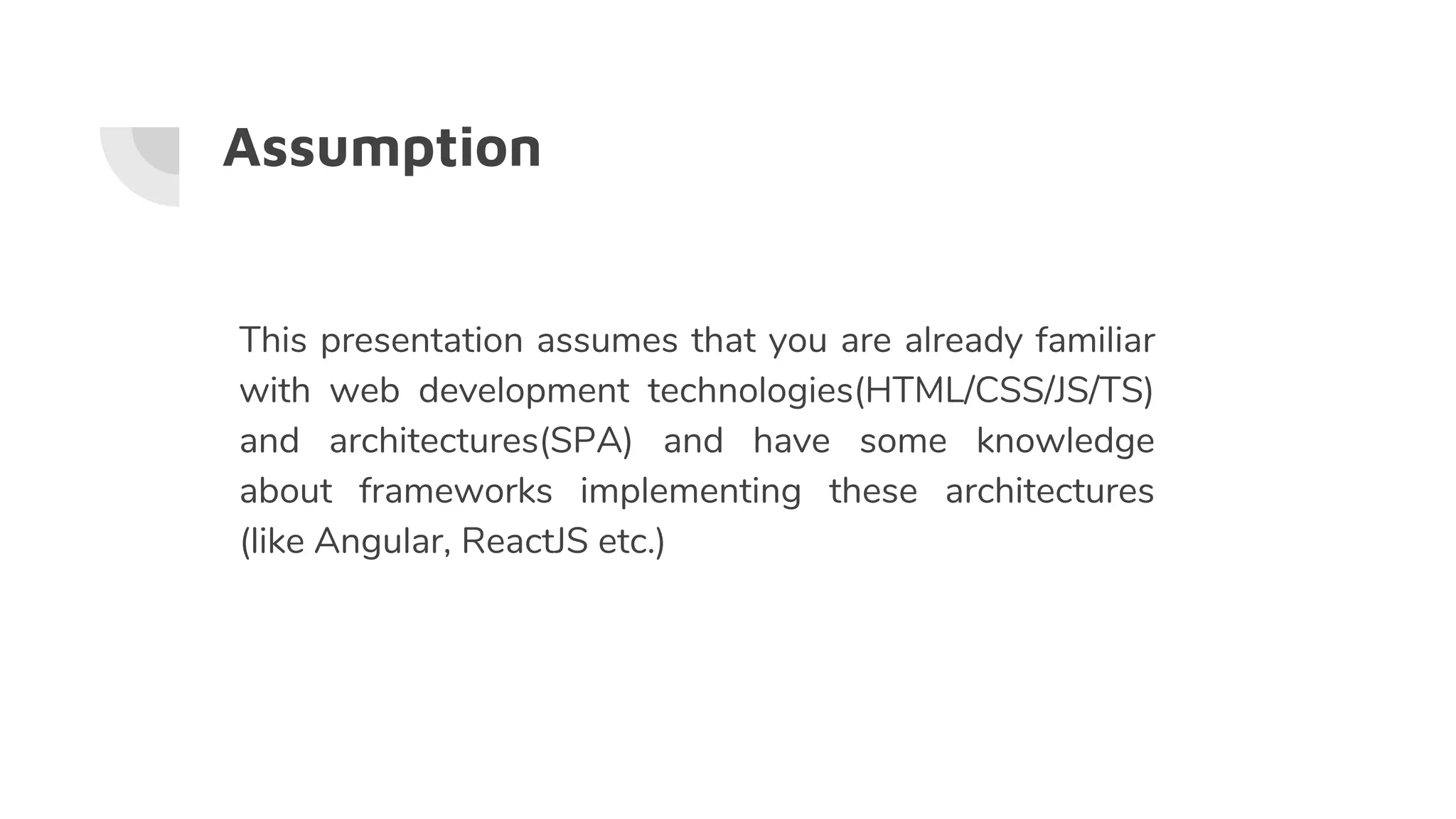 Assumption

This presentation assumes that you are already familiar with web development technologies(HTML/CSS/JS/TS) and architectures(SPA) and have some knowledge about frameworks implementing these architectures (like Angular, ReactJS etc.)